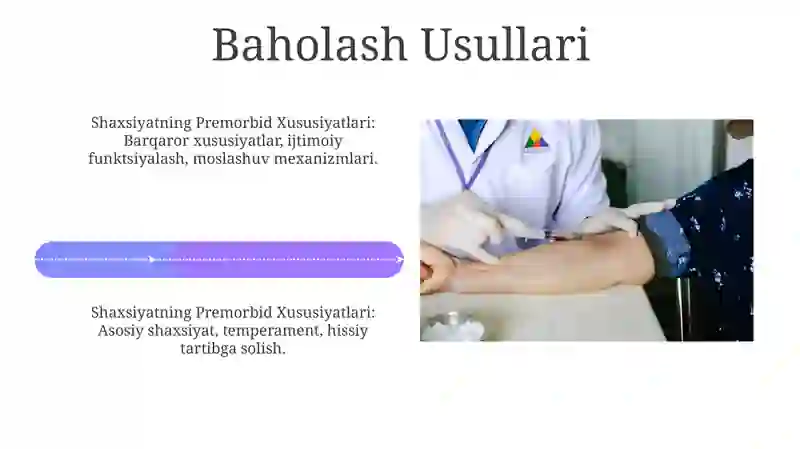 Baholash Usullari

Shaxsiyatning Premorbid Xususiyatlari: Barqaror xususiyatlar, ijtimoiy funktsiyalash, moslashuv mexanizmlari.

Shaxsiyatning Premorbid Xususiyatlari: Asosiy shaxsiyat, temperament, hissiy tartibga solish.